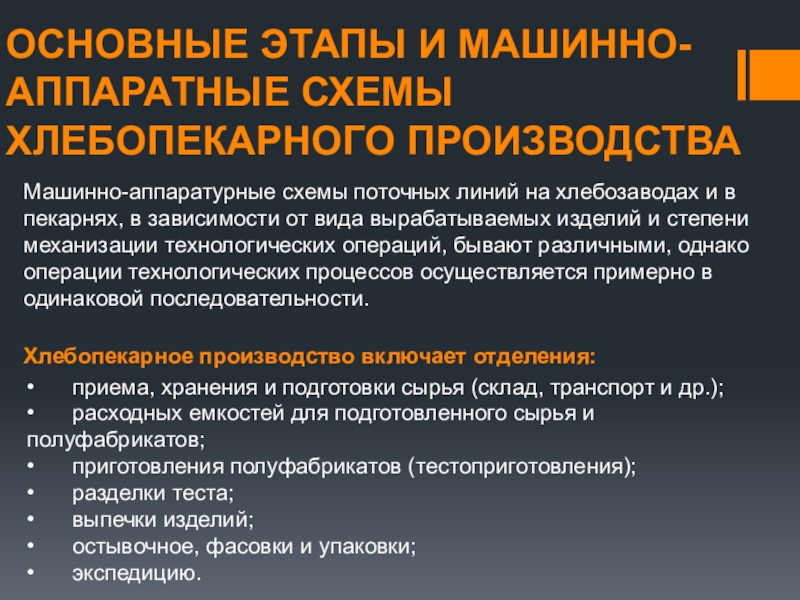 ОСНОВНЫЕ ЭТАПЫ И МАШИННО-АППАРАТНЫЕ СХЕМЫ ХЛЕБОПЕКАРНОГО ПРОИЗВОДСТВА

Машинно-аппаратурные схемы поточных линий на хлебозаводах и в пекарнях, в зависимости от вида вырабатываемых изделий и степени механизации технологических операций, бывают различными, однако операции технологических процессов осуществляется примерно в одинаковой последовательности.

Хлебопекарное производство включает отделения:

• приема, хранения и подготовки сырья (склад, транспорт и др.);
• расходных емкостей для подготовленного сырья и полуфабрикатов;
• приготовления полуфабрикатов (тестоприготовления);
• разделки теста;
• выпечки изделий;
• остывочное, фасовки и упаковки;
• экспедицию.